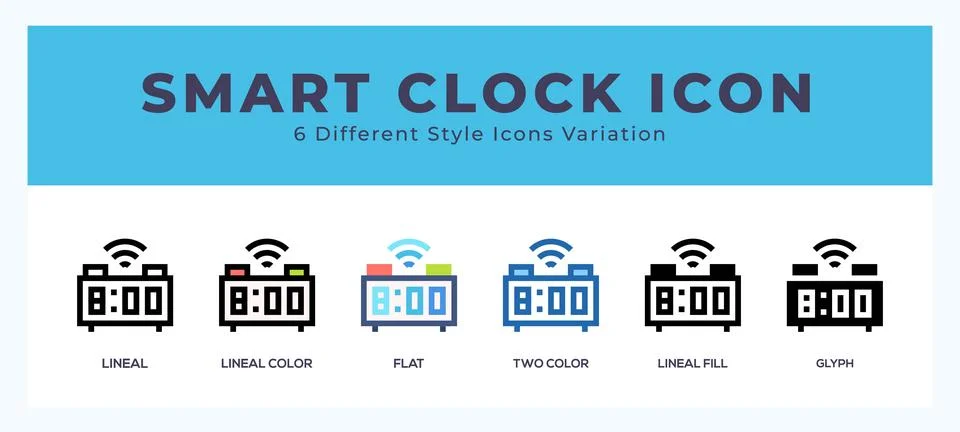 SMART CLOCK ICON
6 Different Style Icons Variation

8:00
LINEAL

8:00
LINEAL COLOR

8:00
FLAT

8:00
TWO COLOR

8:00
LINEAL FILL

8:00
GLYPH